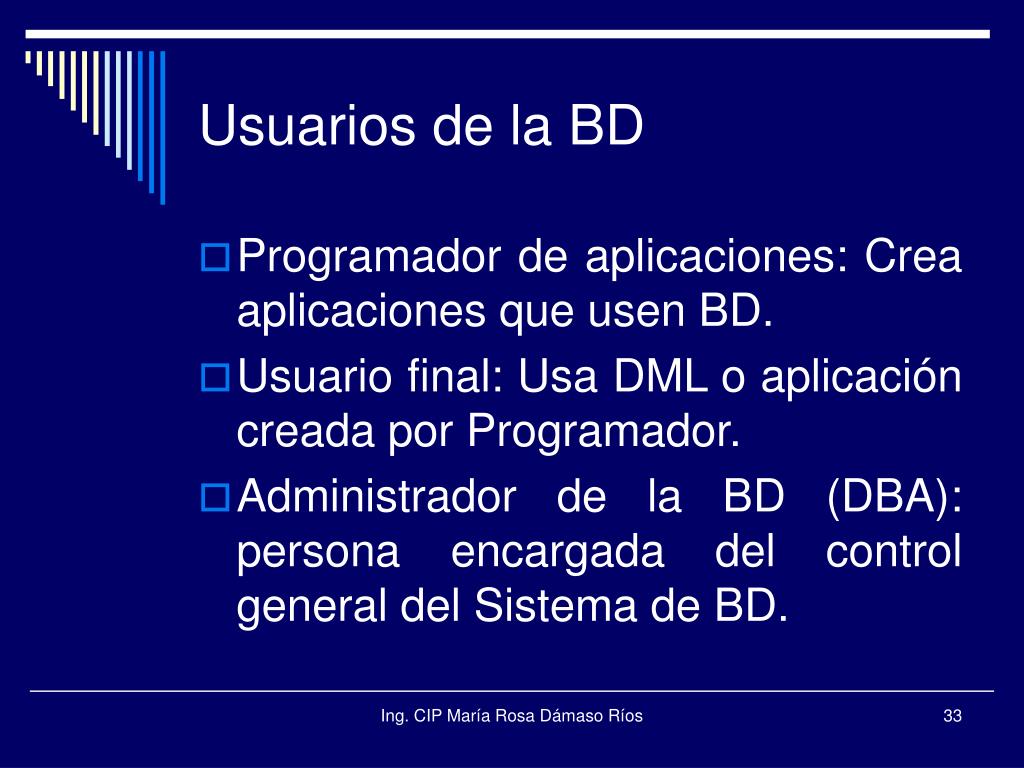 Usuarios de la BD

Programador de aplicaciones: Crea aplicaciones que usen BD.

Usuario final: Usa DML o aplicación creada por Programador.

Administrador de la BD (DBA): persona encargada del control general del Sistema de BD.

Ing. CIP María Rosa Dámaso Ríos

33